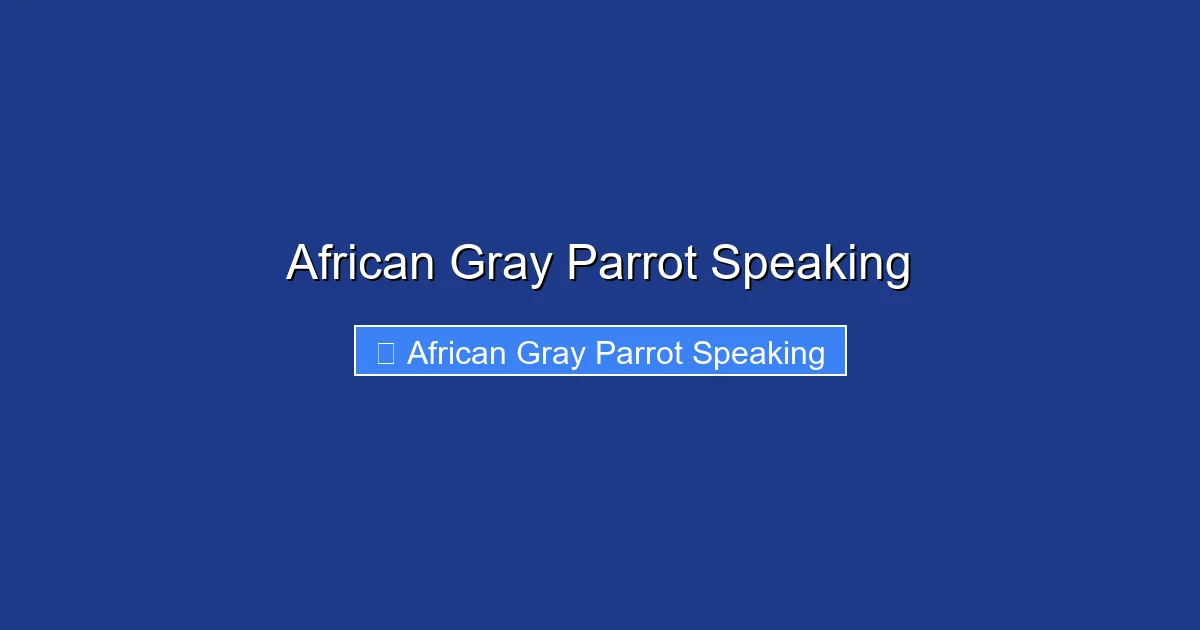 African Gray Parrot Speaking

African Gray Parrot Speaking